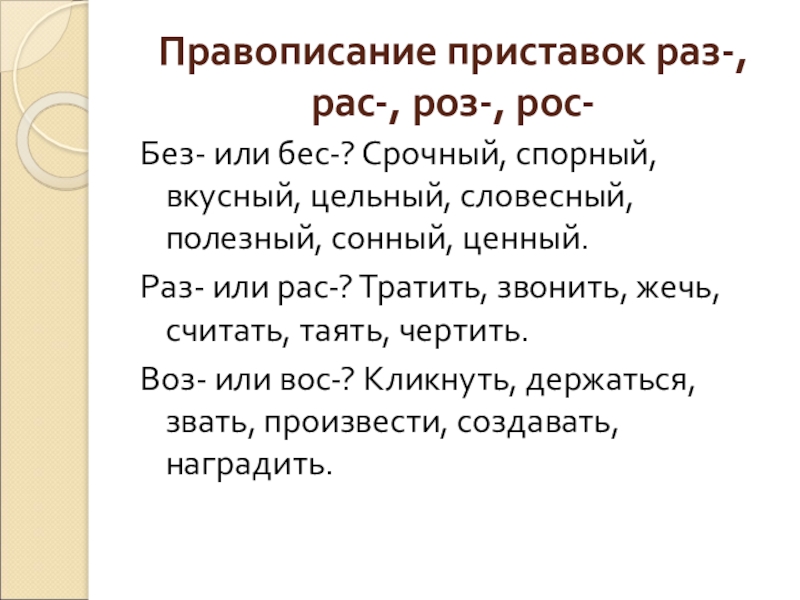 Правописание приставок раз-, рас-, роз-, рос-

Без- или бес-? Срочный, спорный, вкусный, цельный, словесный, полезный, сонный, ценный.

Раз- или рас-? Тратить, звонить, жечь, считать, таять, чертить.

Воз- или вос-? Кликнуть, держаться, звать, произвести, создавать, наградить.